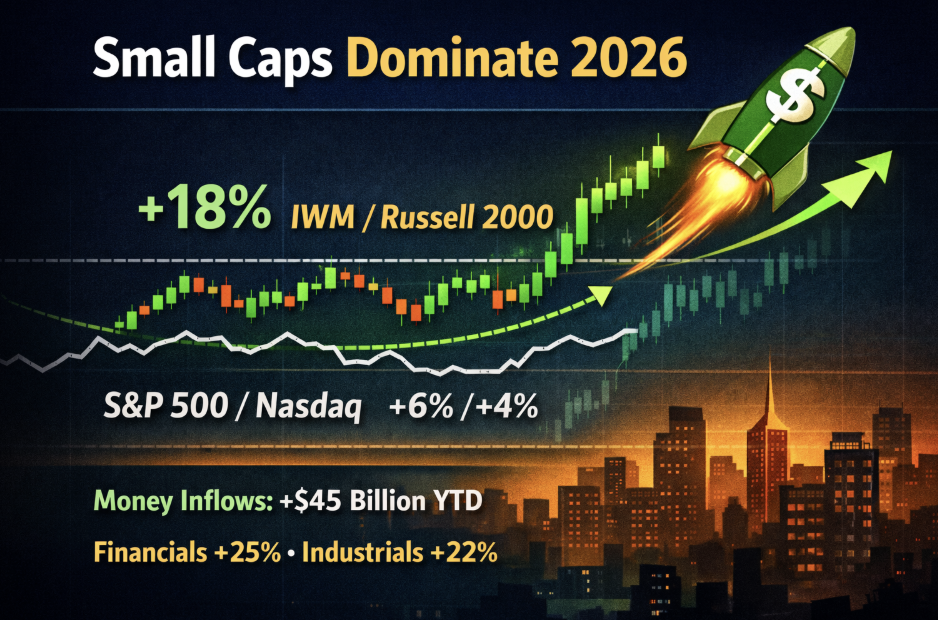 Small Caps Dominate 2026

$

+18% IWM / Russell 2000

S&P 500 / Nasdaq +6% /+4%

Money Inflows: +$45 Billion YTD

Financials +25% • Industrials +22%